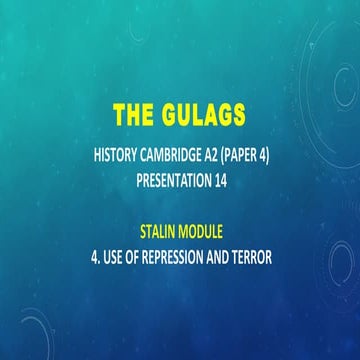 THE GULAGS

HISTORY CAMBRIDGE A2 (PAPER 4)
PRESENTATION 14

STALIN MODULE
4. USE OF REPRESSION AND TERROR